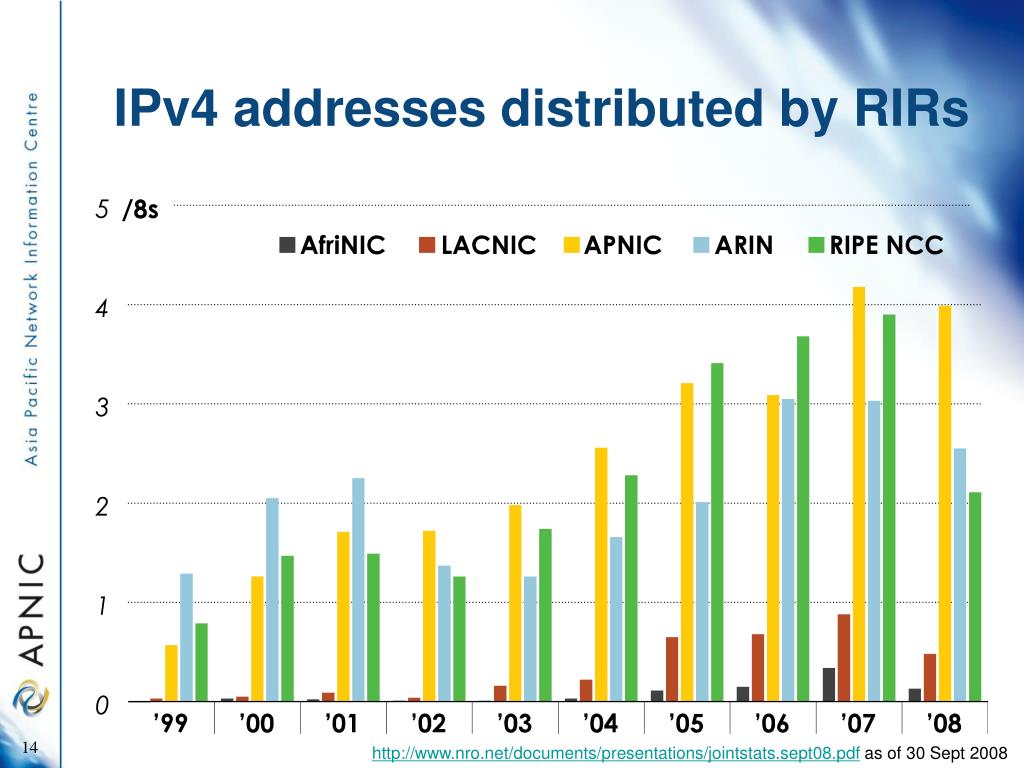 Asia Pacific Network Information Centre

APNIC

IPv4 addresses distributed by RIRs

5 /8s

AfriNIC LACNIC APNIC ARIN RIPE NCC

4

3

2

1

0

’99 ’00 ’01 ’02 ’03 ’04 ’05 ’06 ’07 ’08

14

http://www.nro.net/documents/presentations/jointstats.sept08.pdf as of 30 Sept 2008